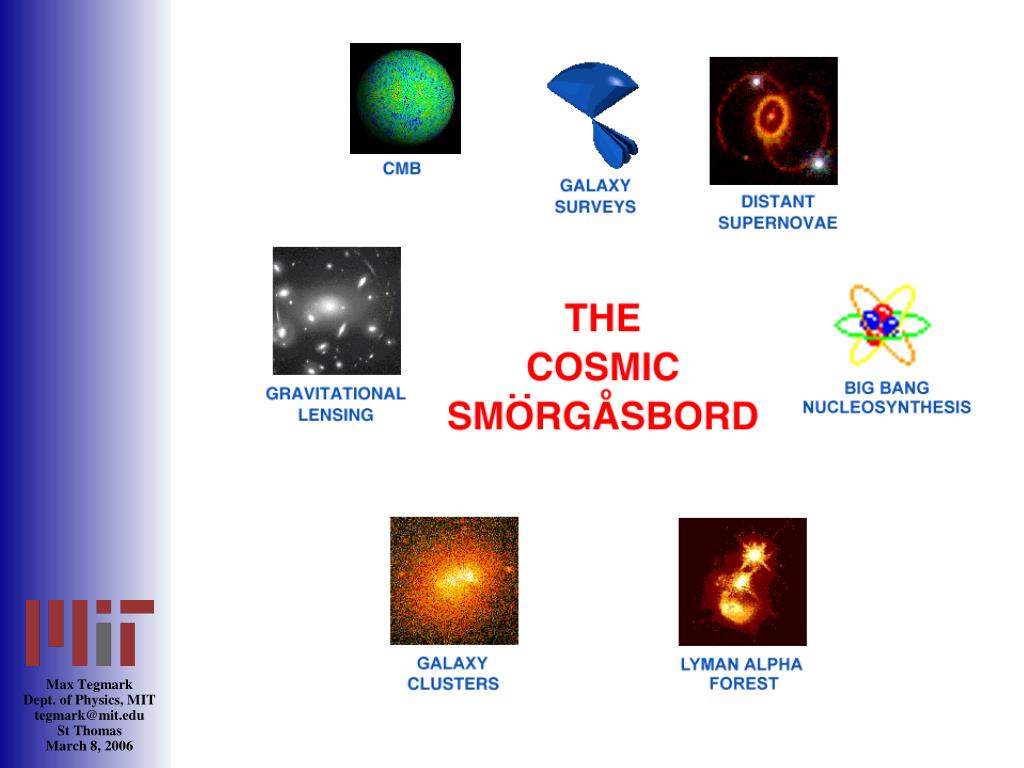 CMB

GALAXY SURVEYS

DISTANT SUPERNOVAE

GRAVITATIONAL LENSING

THE COSMIC SMÖRGÅSBORD

BIG BANG NUCLEOSYNTHESIS

GALAXY CLUSTERS

LYMAN ALPHA FOREST

MIT

Max Tegmark
Dept. of Physics, MIT
tegmark@mit.edu
St Thomas
March 8, 2006